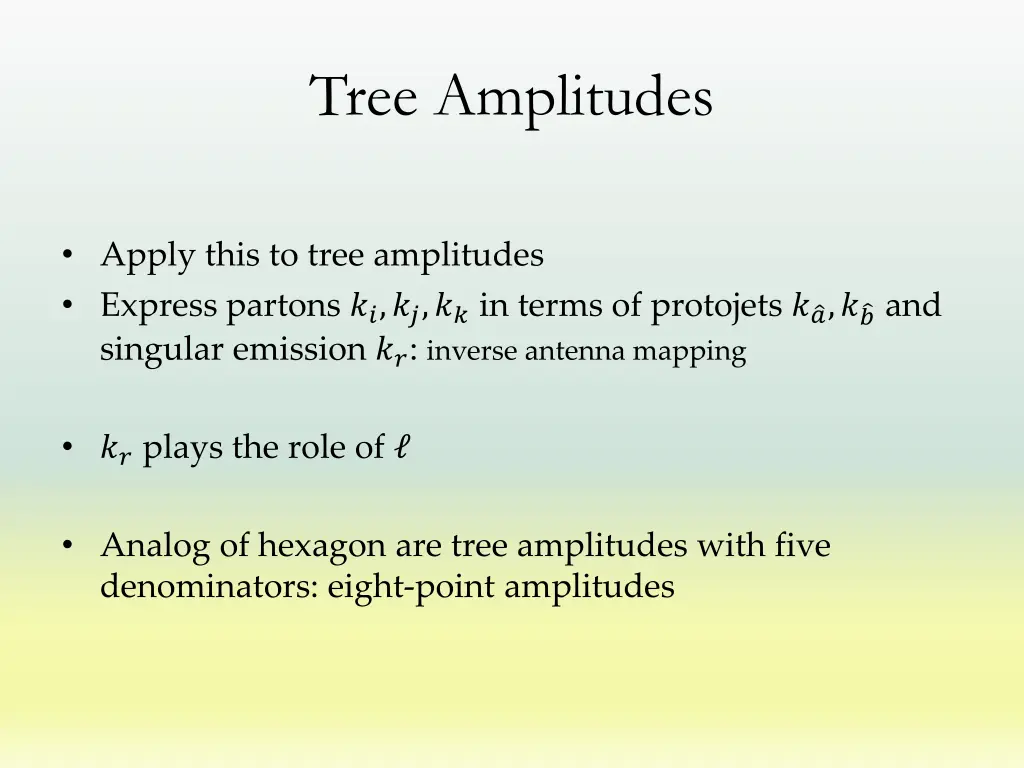 Tree Amplitudes

• Apply this to tree amplitudes
• Express partons $k_i, k_j, k_k$ in terms of protojets $k_{\hat{a}}, k_{\hat{b}}$ and singular emission $k_r$: inverse antenna mapping

• $k_r$ plays the role of $\ell$

• Analog of hexagon are tree amplitudes with five denominators: eight-point amplitudes